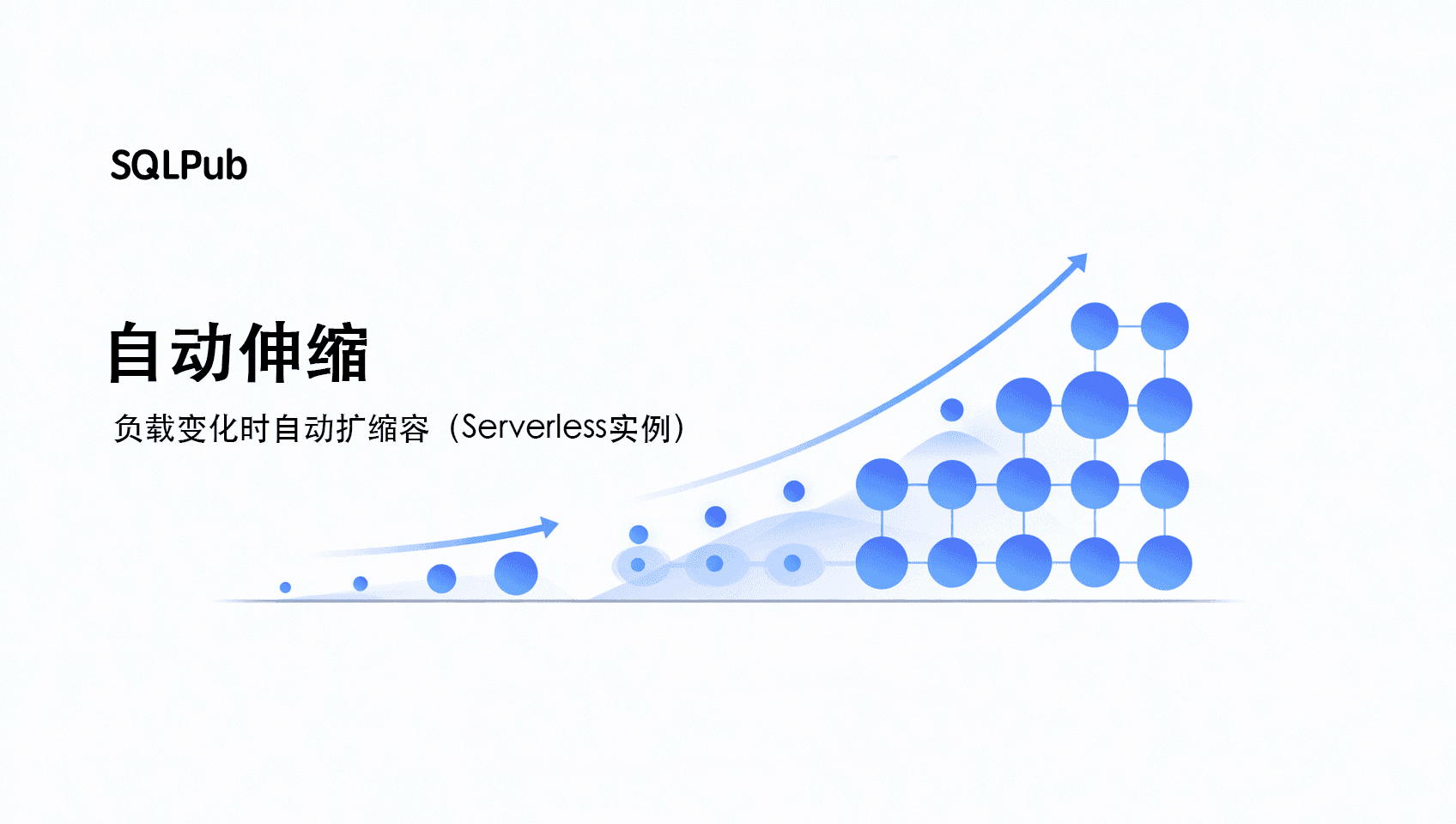 SQLPub

自动伸缩

负载变化时自动扩缩容（Serverless实例）